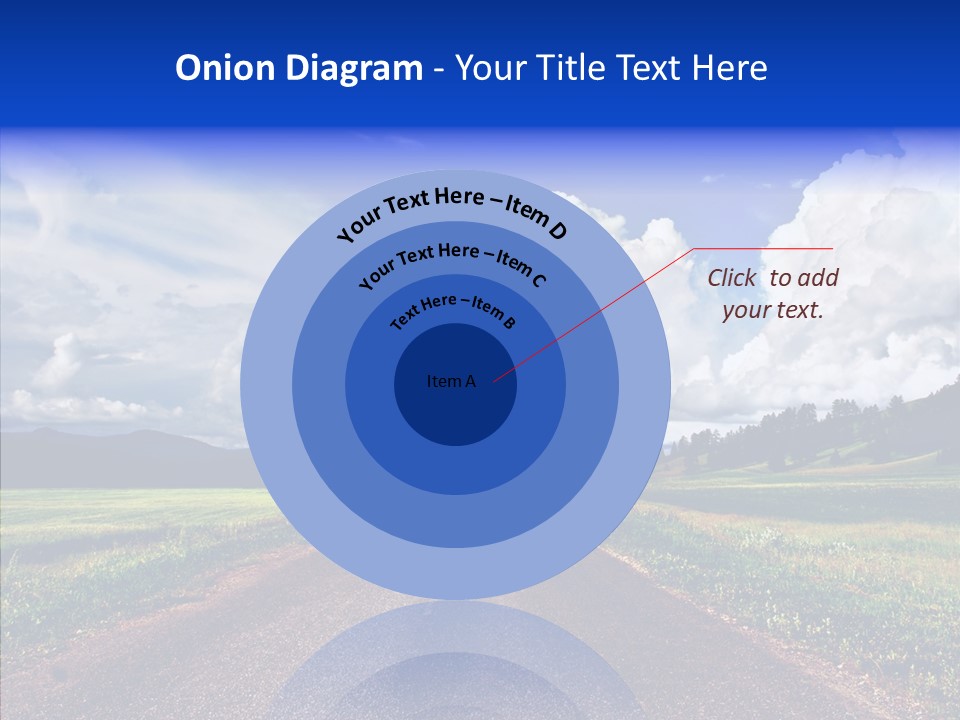 Onion Diagram - Your Title Text Here

Your Text Here – Item D

Your Text Here – Item C

Text Here – Item B

Item A

Click to add your text.